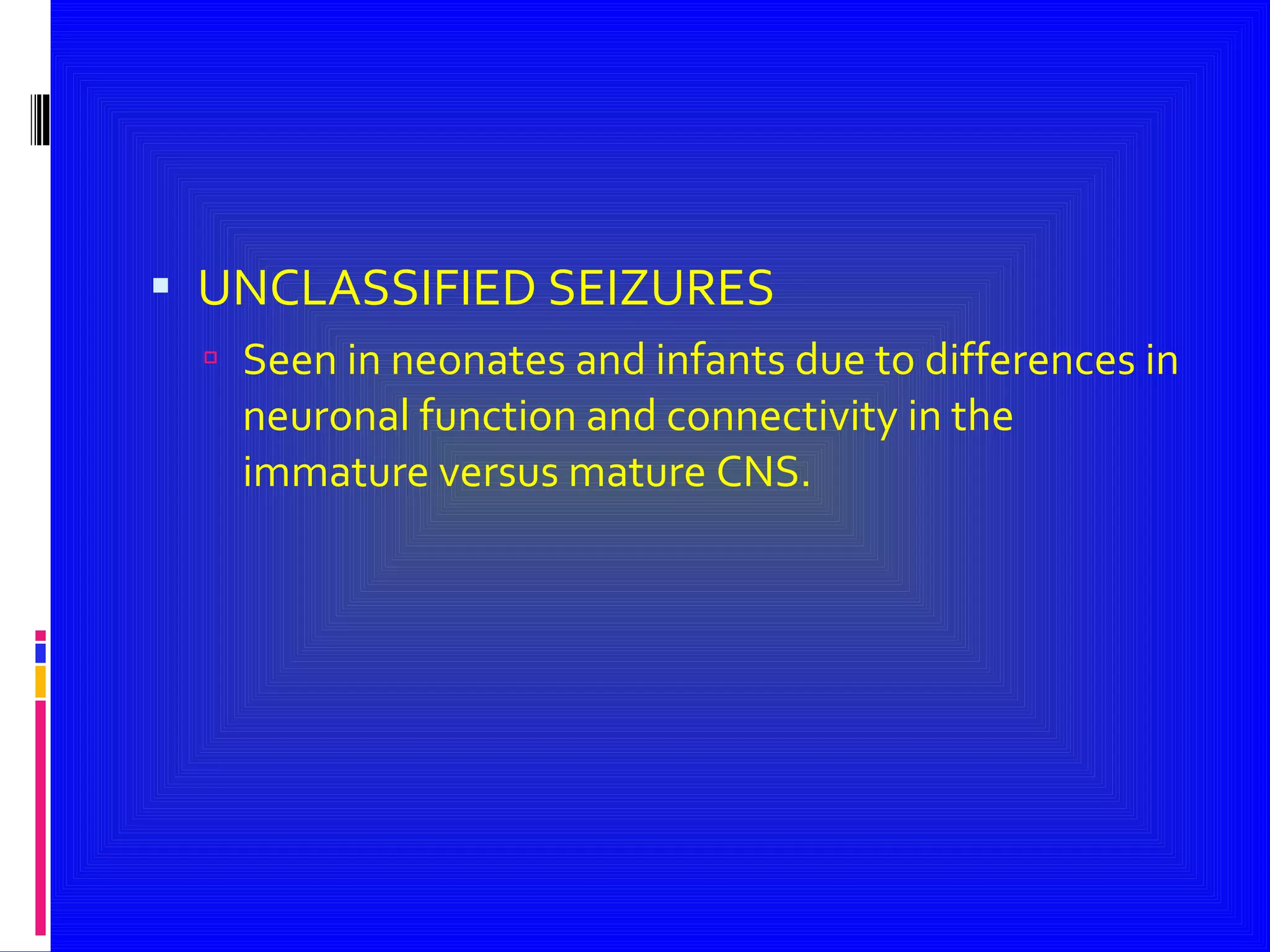 UNCLASSIFIED SEIZURES

Seen in neonates and infants due to differences in neuronal function and connectivity in the immature versus mature CNS.